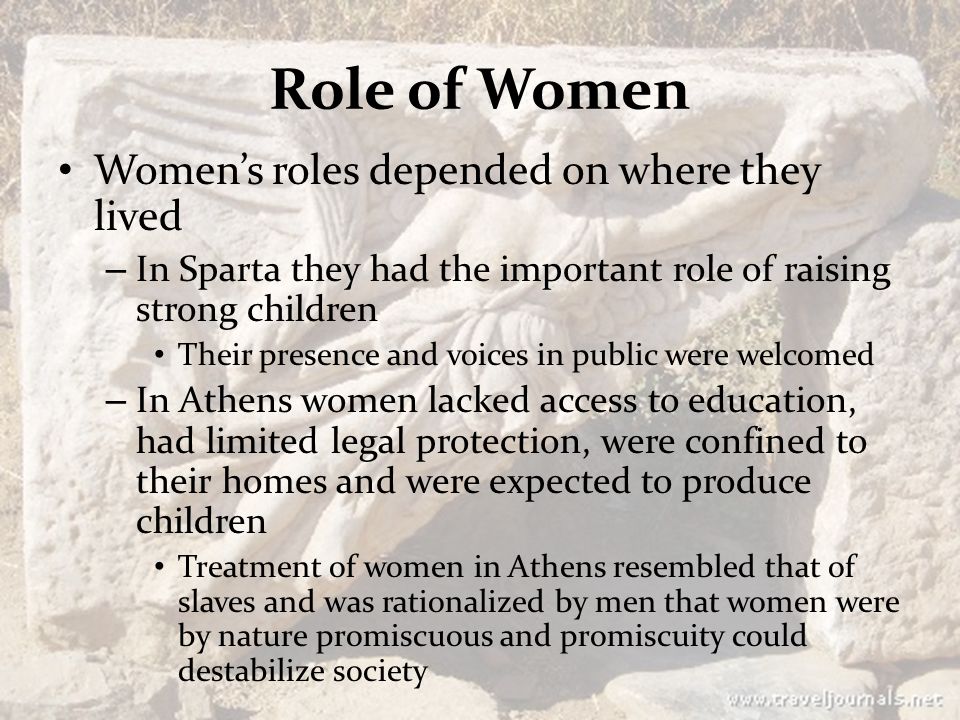 Role of Women

• Women's roles depended on where they lived

– In Sparta they had the important role of raising strong children

• Their presence and voices in public were welcomed

– In Athens women lacked access to education, had limited legal protection, were confined to their homes and were expected to produce children

• Treatment of women in Athens resembled that of slaves and was rationalized by men that women were by nature promiscuous and promiscuity could destabilize society

www.traveljournals.net